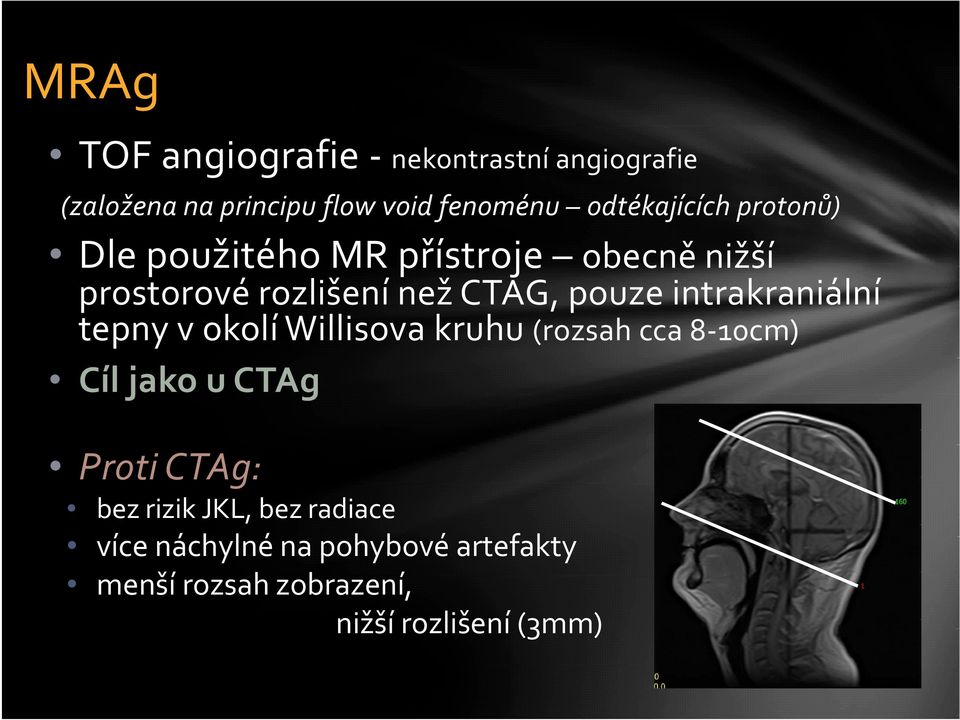 MRAg

• TOF angiografie - nekontrastní angiografie

(založena na principu flow void fenoménu – odtékajících protonů)

• Dle použitého MR přístroje – obecně nižší prostorové rozlišení než CTAG, pouze intrakraniální tepny v okolí Willisova kruhu (rozsah cca 8-10cm)

• Cíl jako u CTAg

• Proti CTAg:
• bez rizik JKL, bez radiace
• více náchylné na pohybové artefakty
• menší rozsah zobrazení, nižší rozlišení (3mm)

160

1

0
0.0